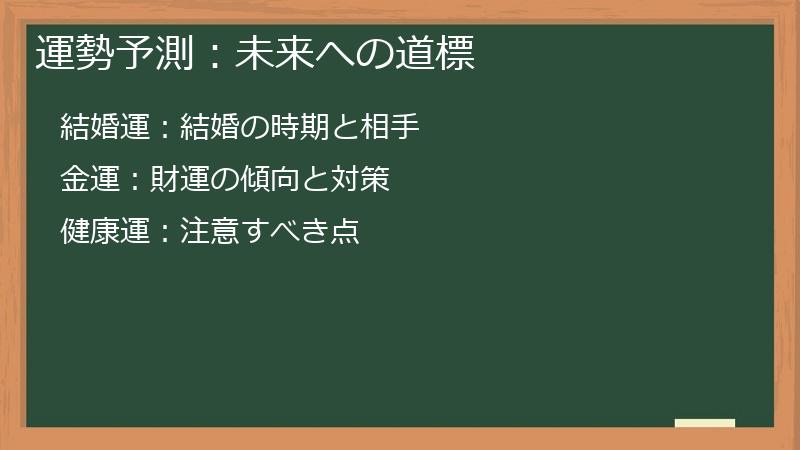 運勢予測：未来への道標

結婚運：結婚の時期と相手

金運：財運の傾向と対策

健康運：注意すべき点